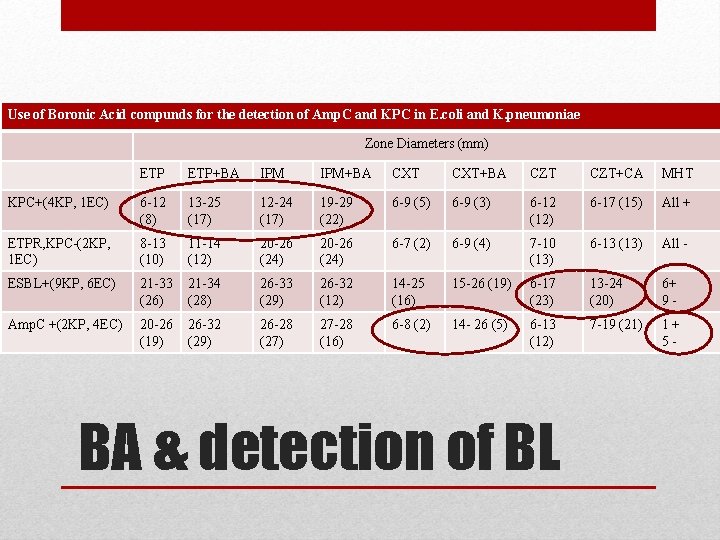 Use of Boronic Acid compunds for the detection of AmpC and KPC in E.coli and K.pneumoniae

| | Zone Diameters (mm) | | | | | | | | |
|---|---|---|---|---|---|---|---|---|---|
| | ETP | ETP+BA | IPM | IPM+BA | CXT | CXT+BA | CZT | CZT+CA | MHT |
| KPC+(4KP, 1EC) | 6-12 (8) | 13-25 (17) | 12-24 (17) | 19-29 (22) | 6-9 (5) | 6-9 (3) | 6-12 (12) | 6-17 (15) | All + |
| ETPR,KPC-(2KP, 1EC) | 8-13 (10) | 11-14 (12) | 20-26 (24) | 20-26 (24) | 6-7 (2) | 6-9 (4) | 7-10 (13) | 6-13 (13) | All - |
| ESBL+(9KP, 6EC) | 21-33 (26) | 21-34 (28) | 26-33 (29) | 26-32 (12) | 14-25 (16) | 15-26 (19) | 6-17 (23) | 13-24 (20) | 6+ 9 - |
| AmpC +(2KP, 4EC) | 20-26 (19) | 26-32 (29) | 26-28 (27) | 27-28 (16) | 6-8 (2) | 14- 26 (5) | 6-13 (12) | 7-19 (21) | 1 + 5 - |

BA & detection of BL